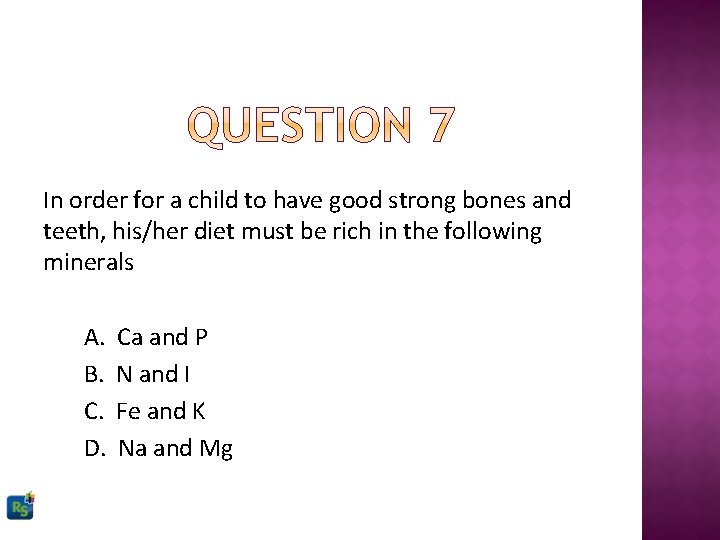 QUESTION 7

In order for a child to have good strong bones and teeth, his/her diet must be rich in the following minerals

A. Ca and P
B. N and I
C. Fe and K
D. Na and Mg

RS